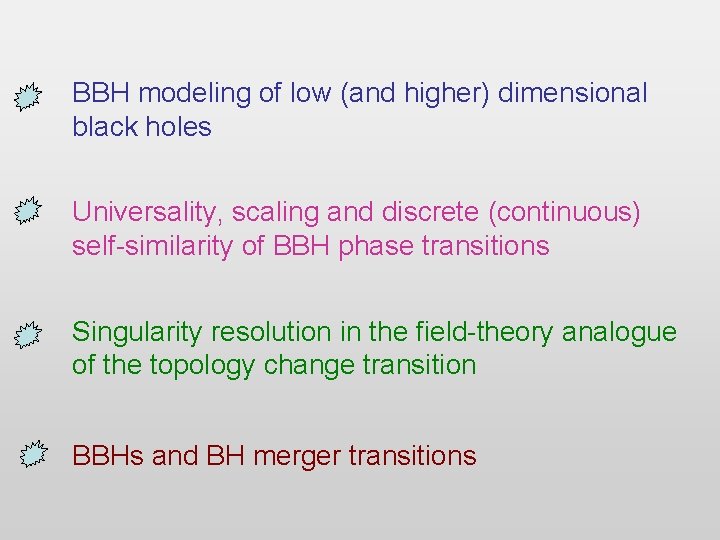 BBH modeling of low (and higher) dimensional black holes

Universality, scaling and discrete (continuous) self-similarity of BBH phase transitions

Singularity resolution in the field-theory analogue of the topology change transition

BBHs and BH merger transitions